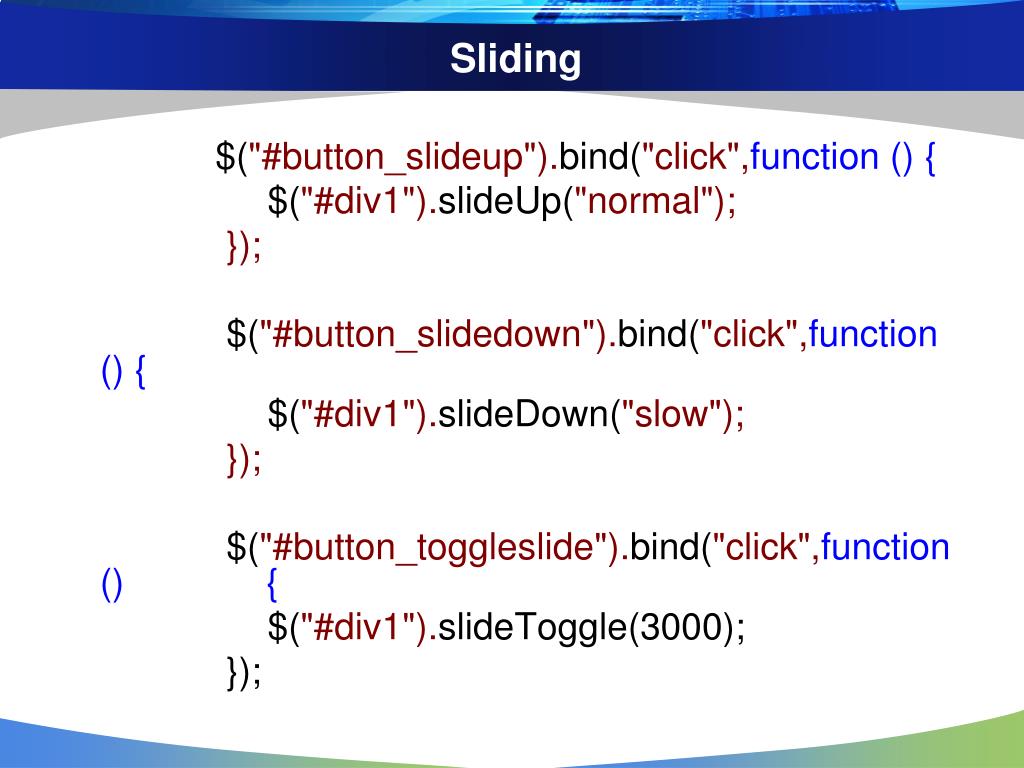 Sliding

$("#button_slideup").bind("click",function () {
$("#div1").slideUp("normal");
});

$("#button_slidedown").bind("click",function () {
$("#div1").slideDown("slow");
});

$("#button_toggleslide").bind("click",function () {
$("#div1").slideToggle(3000);
});